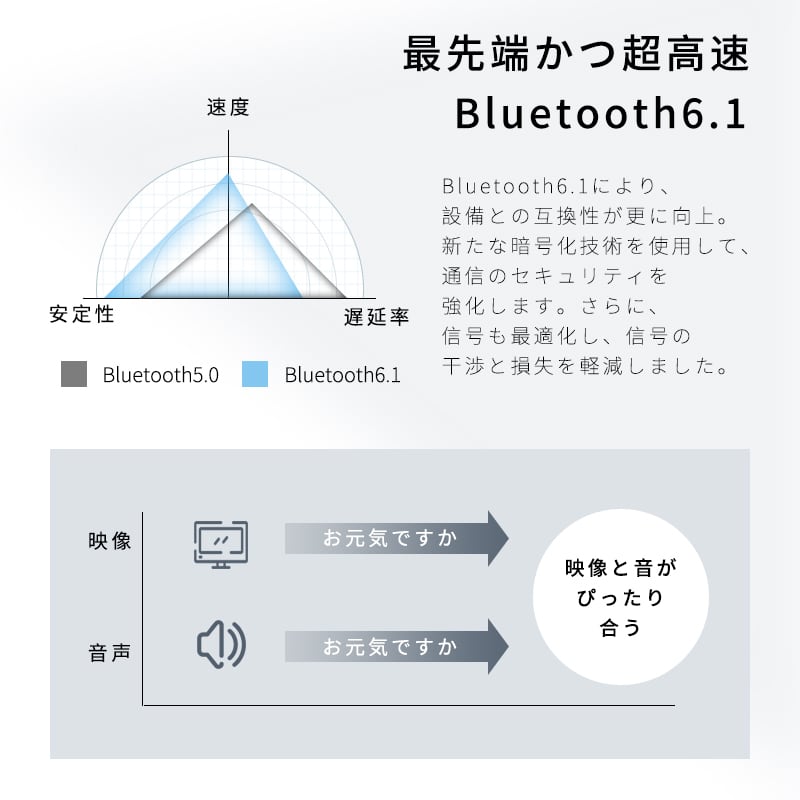 最先端かつ超高速
Bluetooth6.1

速度

安定性

遅延率

Bluetooth5.0

Bluetooth6.1

Bluetooth6.1により、設備との互換性が更に向上。新たな暗号化技術を使用して、通信のセキュリティを強化します。さらに、信号も最適化し、信号の干渉と損失を軽減しました。

映像

お元気ですか

音声

お元気ですか

映像と音がぴったり合う